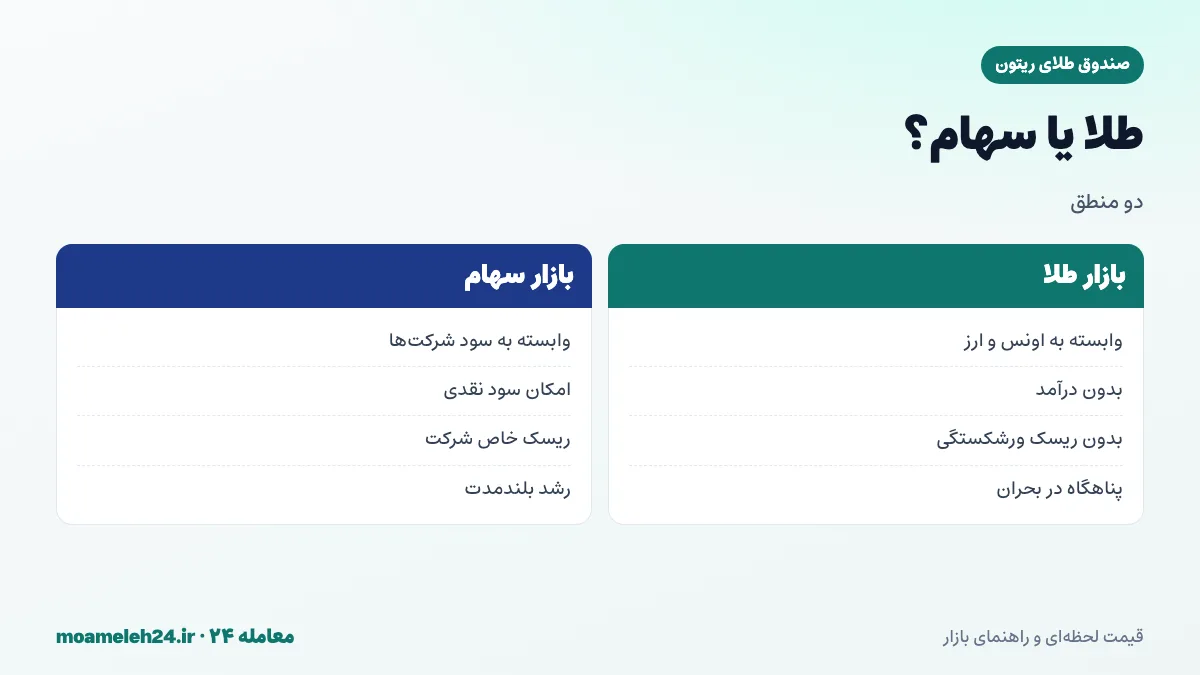 صندوق طلای ریتون

طلا یا سهام؟

دو منطق

بازار طلا

وابسته به اونس و ارز

بدون درآمد

بدون ریسک ورشکستگی

پناهگاه در بحران

بازار سهام

وابسته به سود شرکت‌ها

امکان سود نقدی

ریسک خاص شرکت

رشد بلندمدت

قیمت لحظه‌ای و راهنمای بازار

معامله ۲۴ · moameleh24.ir